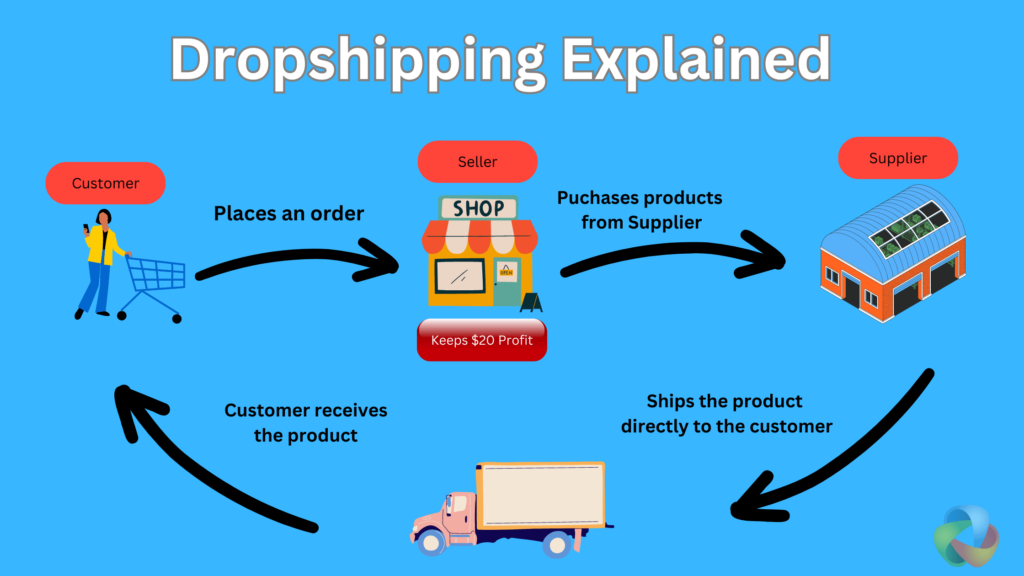 Dropshipping Explained

Customer

Places an order

Seller

SHOP

OPEN

Keeps $20 Profit

Puchases products from Supplier

Supplier

Ships the product directly to the customer

Customer receives the product